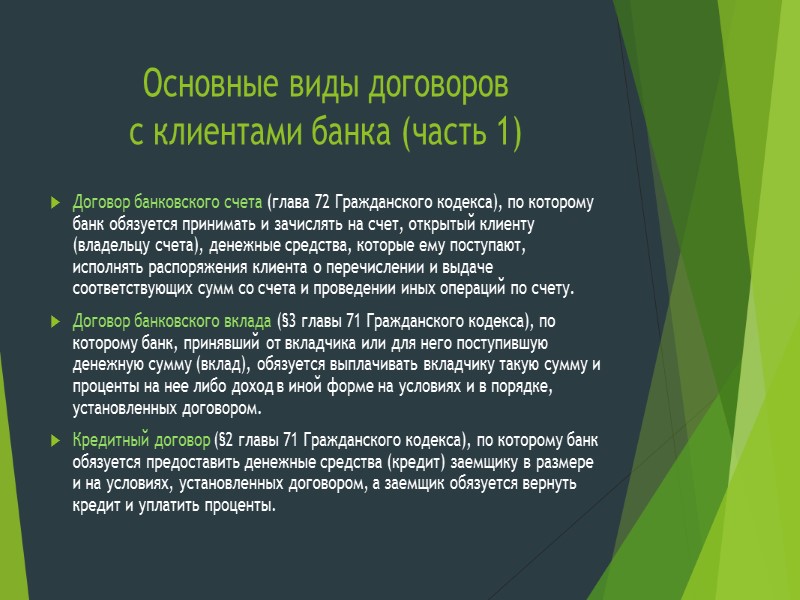 Основные виды договоров с клиентами банка (часть 1)

Договор банковского счета (глава 72 Гражданского кодекса), по которому банк обязуется принимать и зачислять на счет, открытый клиенту (владельцу счета), денежные средства, которые ему поступают, исполнять распоряжения клиента о перечислении и выдаче соответствующих сумм со счета и проведении иных операций по счету.

Договор банковского вклада (§3 главы 71 Гражданского кодекса), по которому банк, принявший от вкладчика или для него поступившую денежную сумму (вклад), обязуется выплачивать вкладчику такую сумму и проценты на нее либо доход в иной форме на условиях и в порядке, установленных договором.

Кредитный договор (§2 главы 71 Гражданского кодекса), по которому банк обязуется предоставить денежные средства (кредит) заемщику в размере и на условиях, установленных договором, а заемщик обязуется вернуть кредит и уплатить проценты.